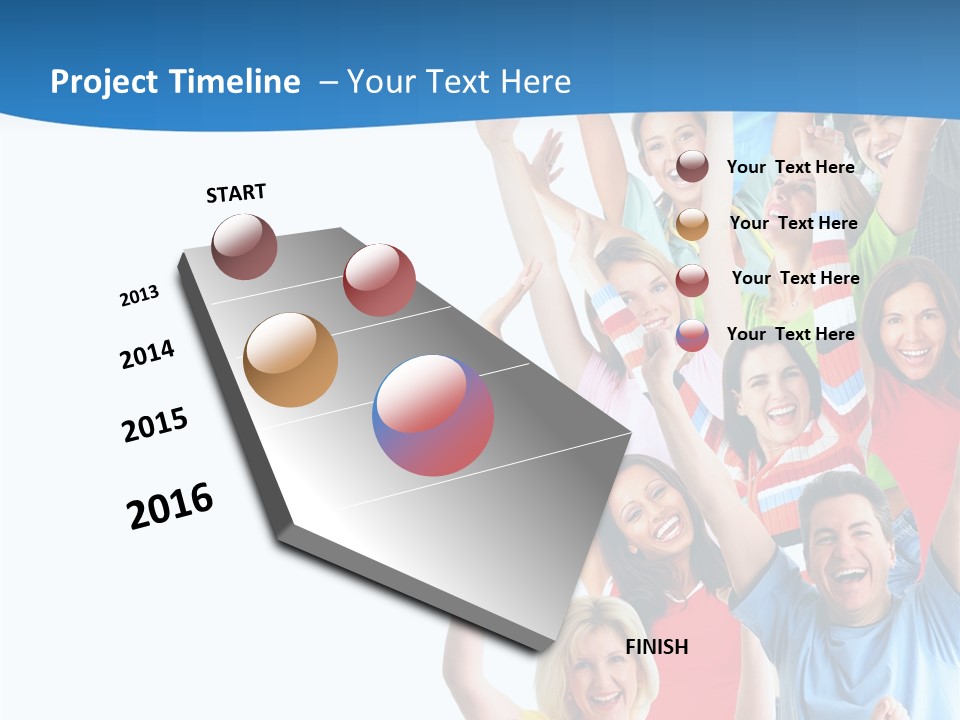 Project Timeline – Your Text Here

START

2013

2014

2015

2016

Your Text Here

Your Text Here

Your Text Here

Your Text Here

FINISH